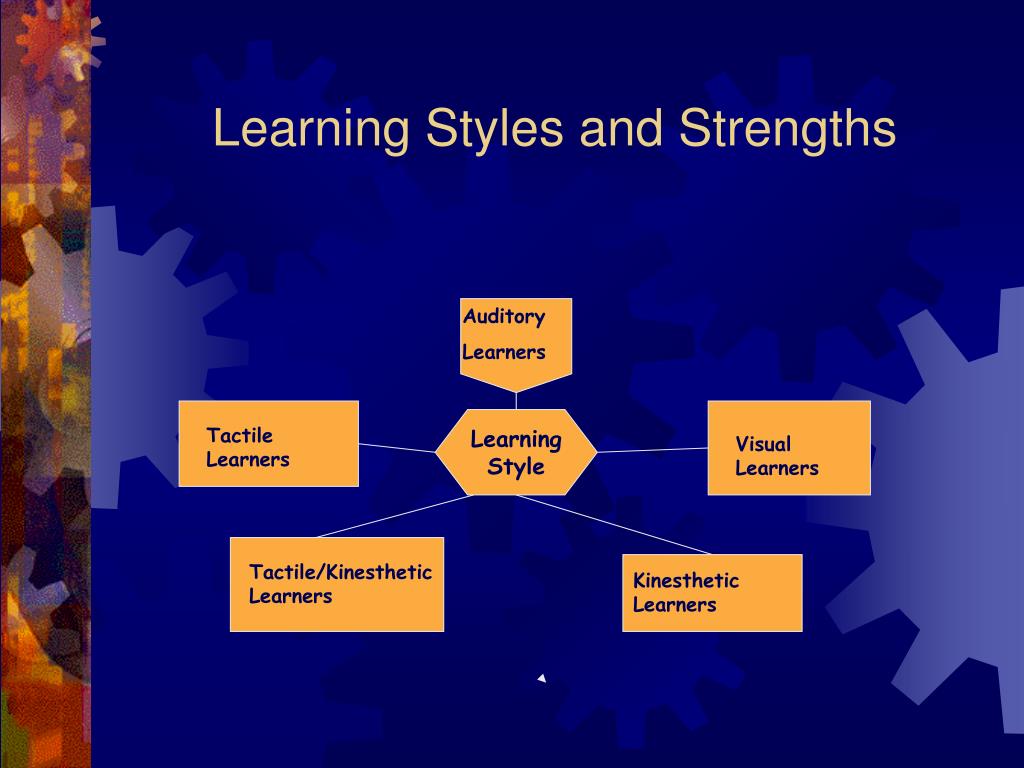 Learning Styles and Strengths

Auditory Learners

Tactile Learners

Learning Style

Visual Learners

Tactile/Kinesthetic Learners

Kinesthetic Learners